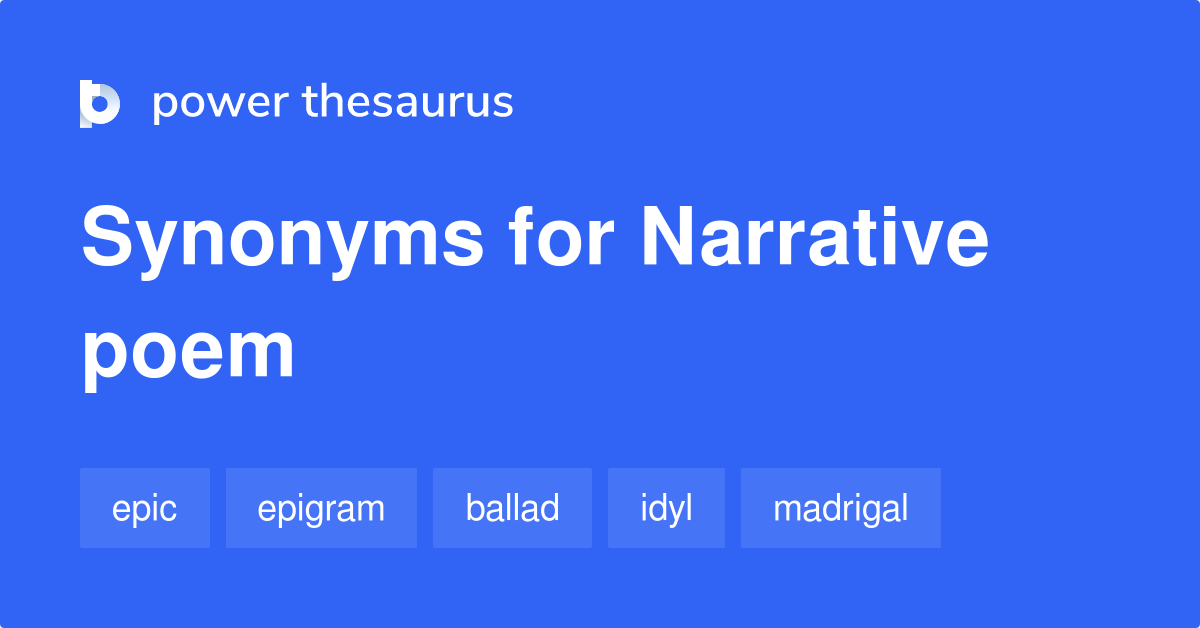 power thesaurus

Synonyms for Narrative poem

epic

epigram

ballad

idyl

madrigal